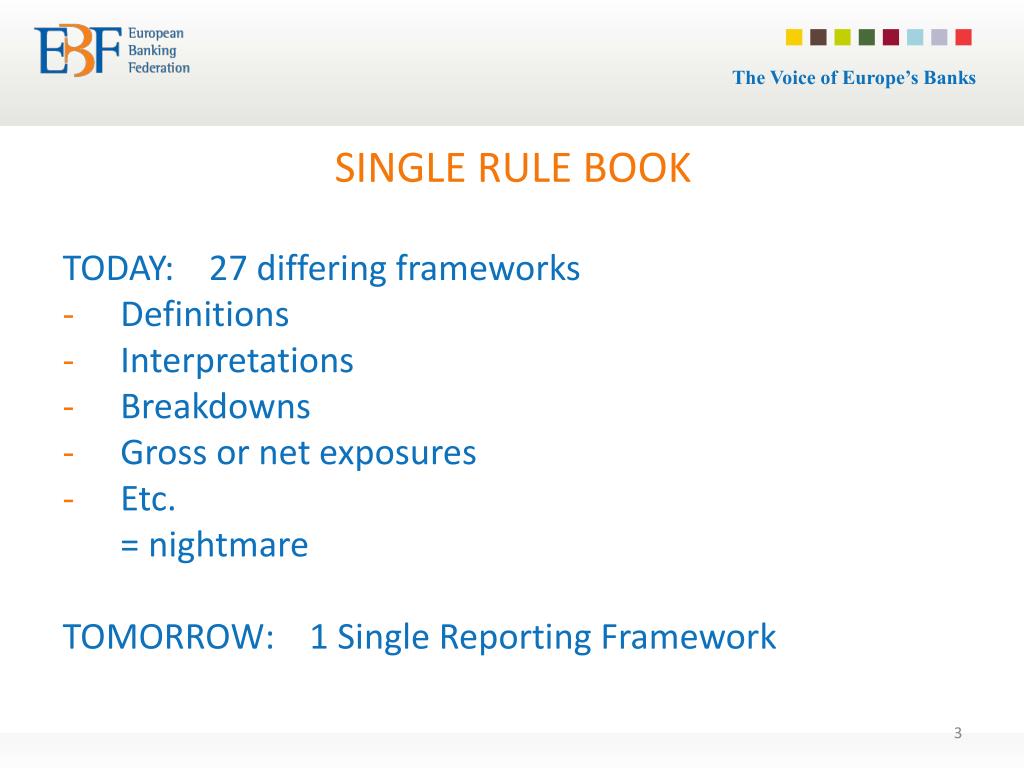 EBF European Banking Federation

The Voice of Europe's Banks

SINGLE RULE BOOK

TODAY: 27 differing frameworks
- Definitions
- Interpretations
- Breakdowns
- Gross or net exposures
- Etc.
= nightmare

TOMORROW: 1 Single Reporting Framework

3